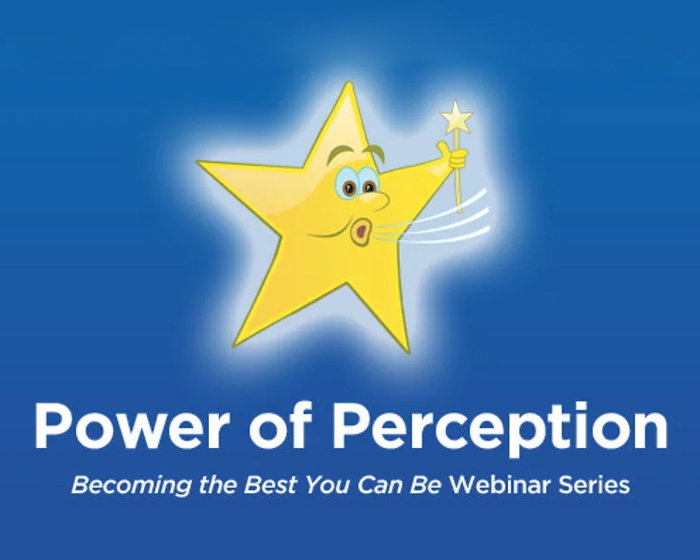 Power of Perception

Becoming the Best You Can Be Webinar Series